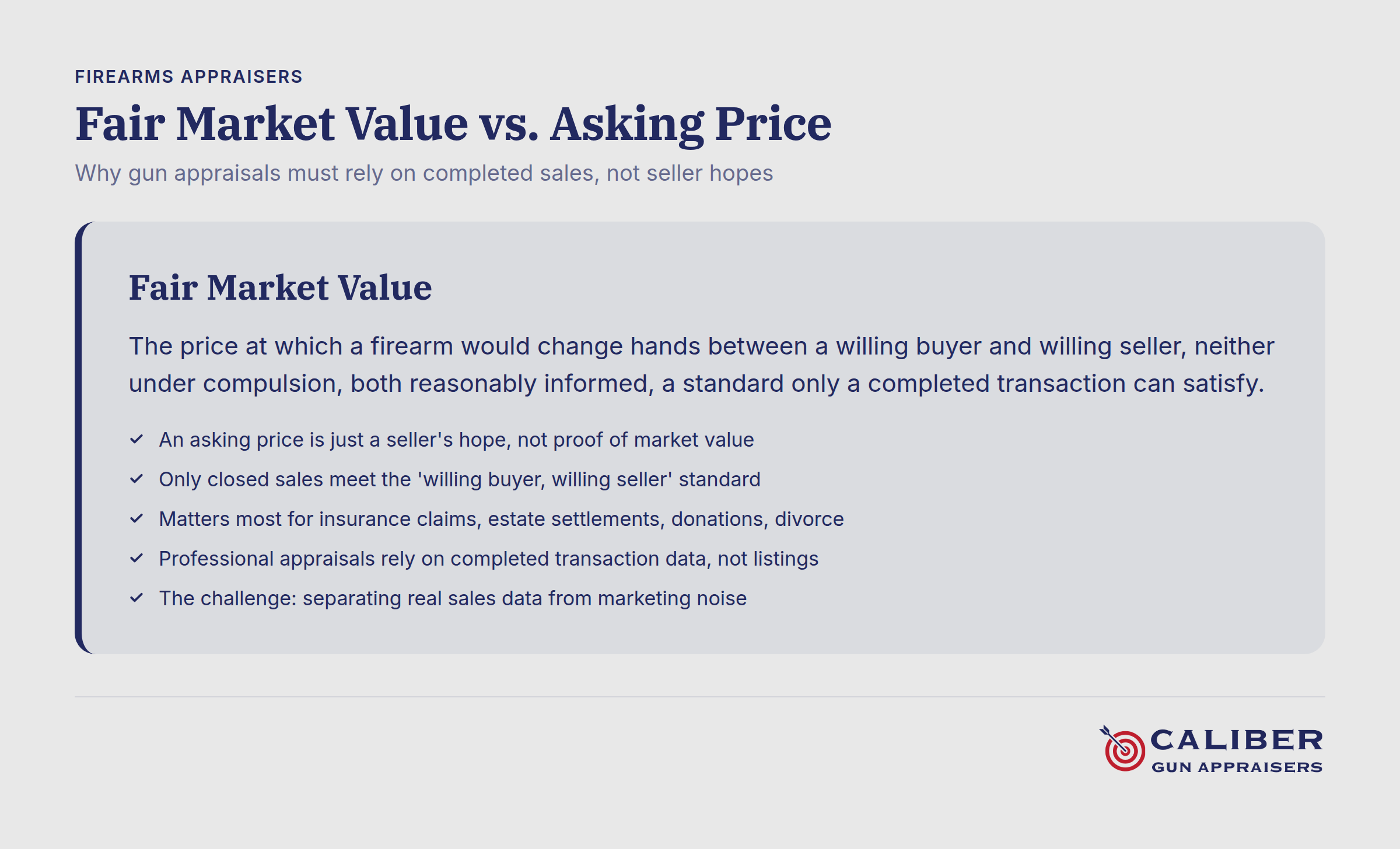 FIREARMS APPRAISERS

Fair Market Value vs. Asking Price

Why gun appraisals must rely on completed sales, not seller hopes

Fair Market Value

The price at which a firearm would change hands between a willing buyer and willing seller, neither under compulsion, both reasonably informed, a standard only a completed transaction can satisfy.

✓ An asking price is just a seller's hope, not proof of market value
✓ Only closed sales meet the 'willing buyer, willing seller' standard
✓ Matters most for insurance claims, estate settlements, donations, divorce
✓ Professional appraisals rely on completed transaction data, not listings
✓ The challenge: separating real sales data from marketing noise

CALIBER
GUN APPRAISERS